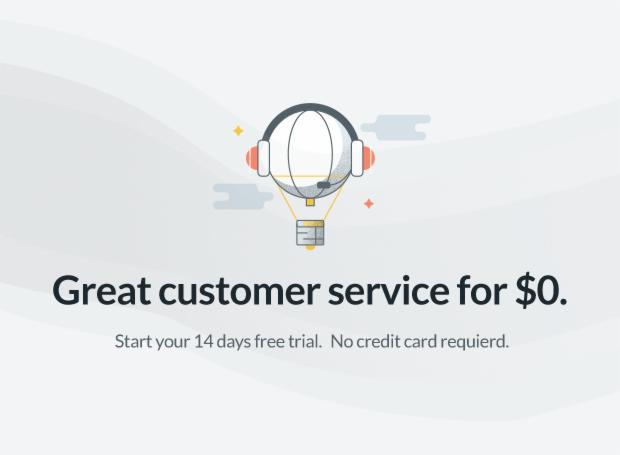 Great customer service for \$0.

Start your 14 days free trial. No credit card requierd.